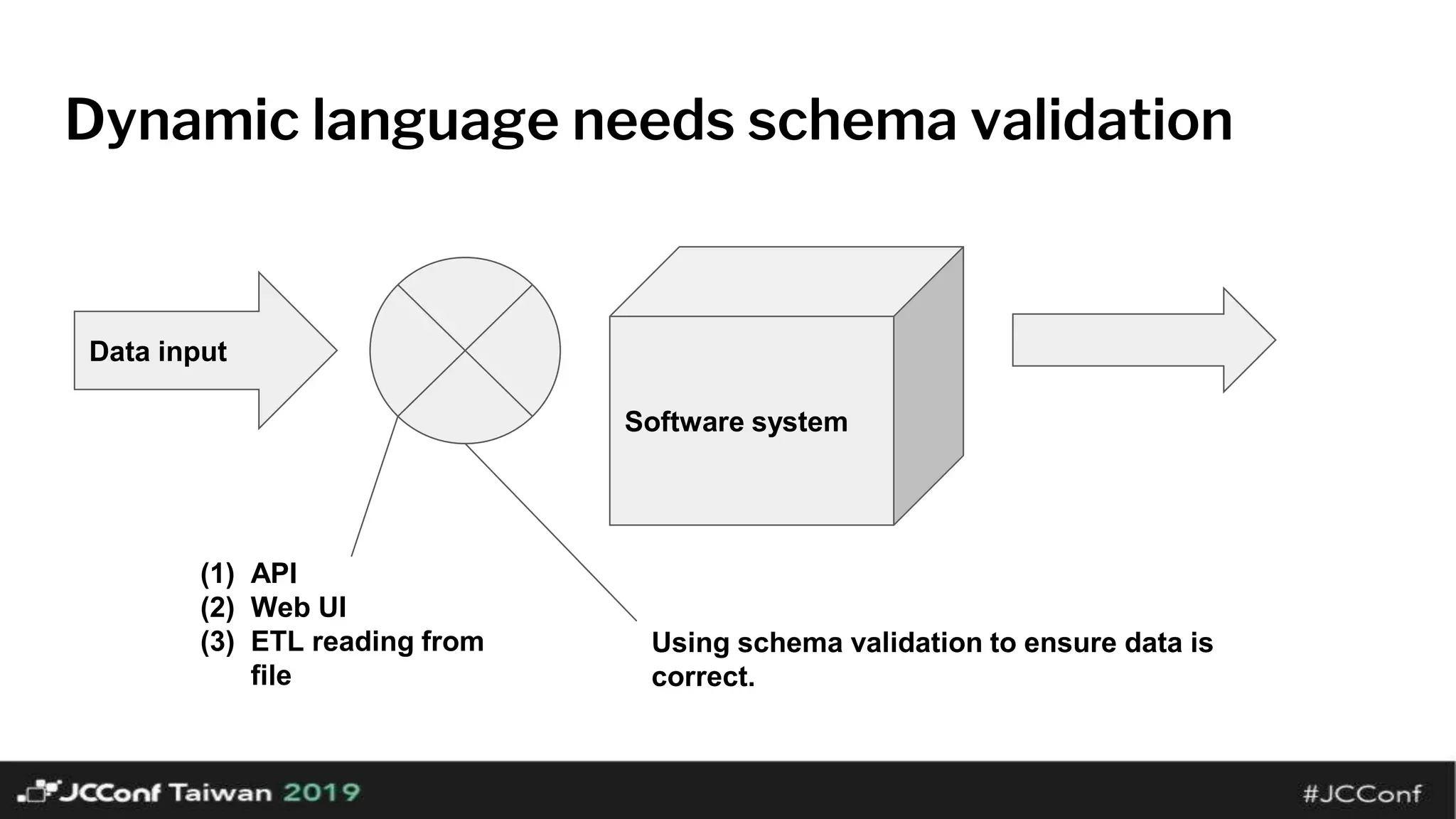 Dynamic language needs schema validation

Data input

Software system

(1) API
(2) Web UI
(3) ETL reading from file

Using schema validation to ensure data is correct.

JCConf Taiwan 2019

#JCConf